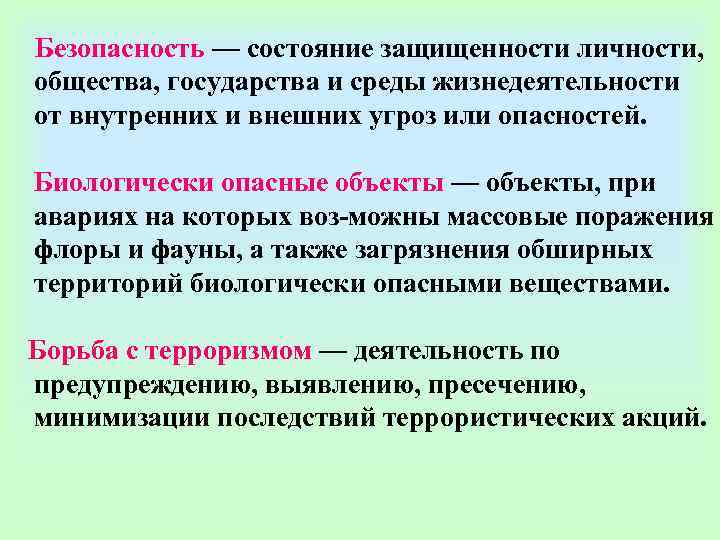 Безопасность — состояние защищенности личности, общества, государства и среды жизнедеятельности от внутренних и внешних угроз или опасностей.

Биологически опасные объекты — объекты, при авариях на которых воз-можны массовые поражения флоры и фауны, а также загрязнения обширных территорий биологически опасными веществами.

Борьба с терроризмом — деятельность по предупреждению, выявлению, пресечению, минимизации последствий террористических акций.